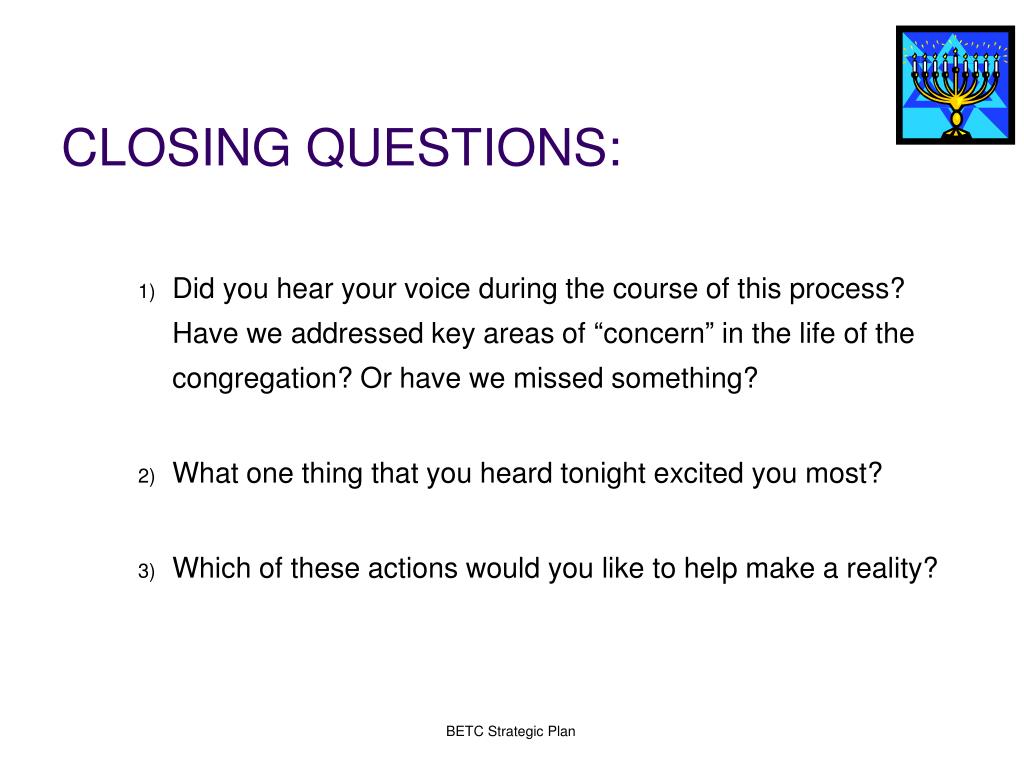 CLOSING QUESTIONS:

1) Did you hear your voice during the course of this process? Have we addressed key areas of “concern” in the life of the congregation? Or have we missed something?

2) What one thing that you heard tonight excited you most?

3) Which of these actions would you like to help make a reality?

BETC Strategic Plan